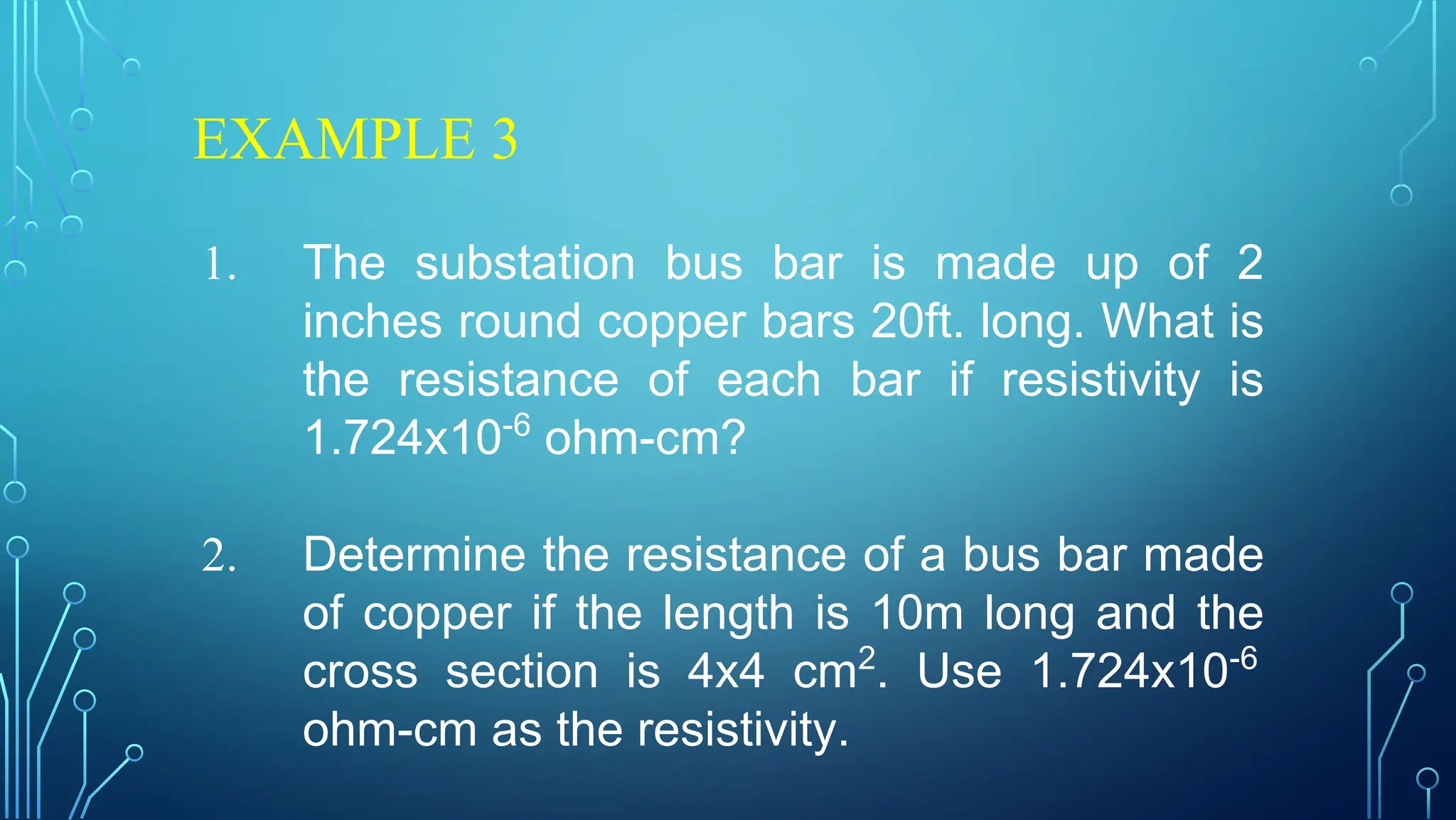 EXAMPLE 3

1. The substation bus bar is made up of 2 inches round copper bars 20ft. long. What is the resistance of each bar if resistivity is $1.724 \times 10^{-6}$ ohm-cm?

2. Determine the resistance of a bus bar made of copper if the length is 10m long and the cross section is 4x4 $cm^2$. Use $1.724 \times 10^{-6}$ ohm-cm as the resistivity.